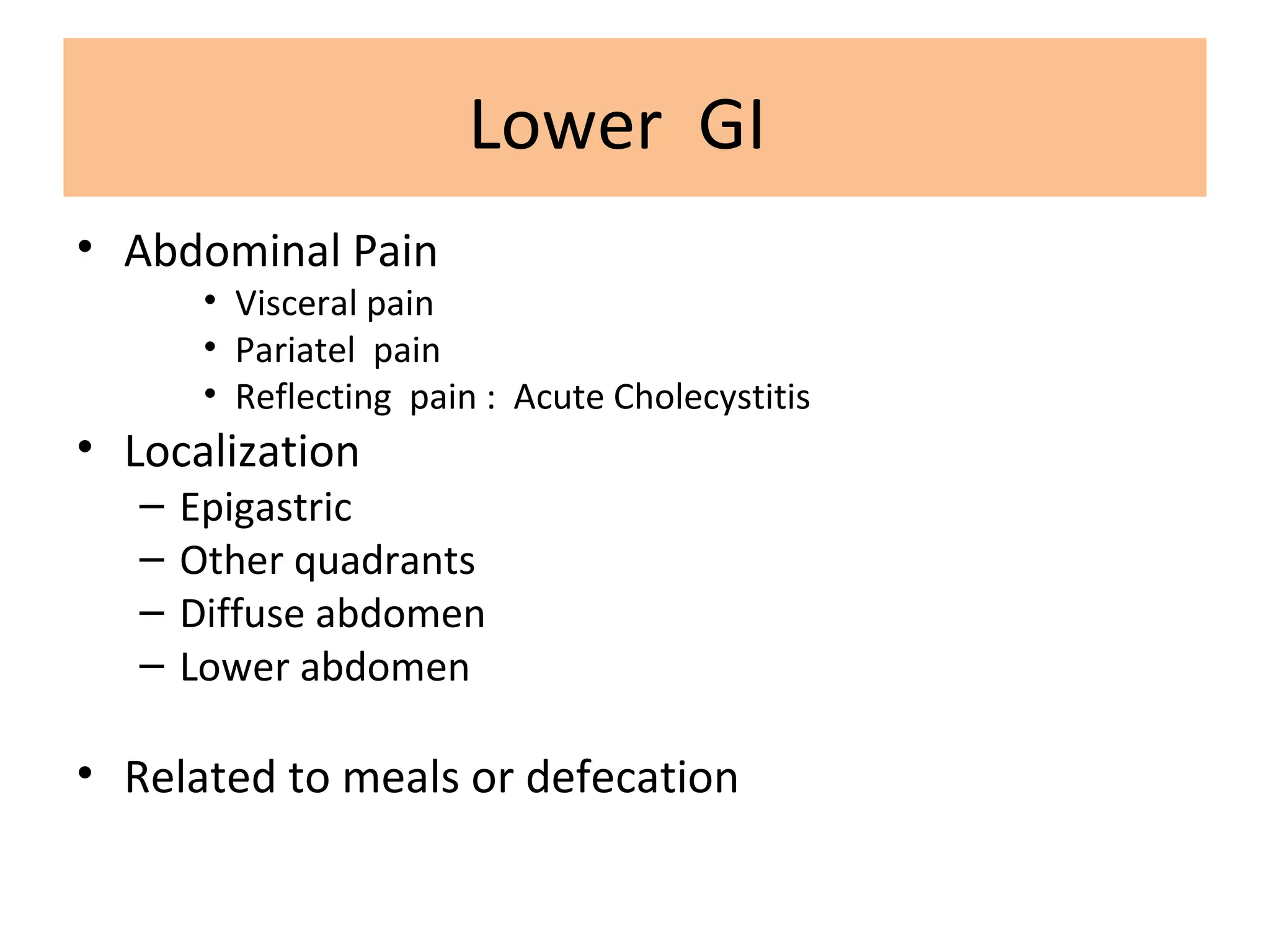 Lower GI

• Abdominal Pain
  • Visceral pain
  • Pariatel pain
  • Reflecting pain : Acute Cholecystitis
• Localization
  – Epigastric
  – Other quadrants
  – Diffuse abdomen
  – Lower abdomen

• Related to meals or defecation